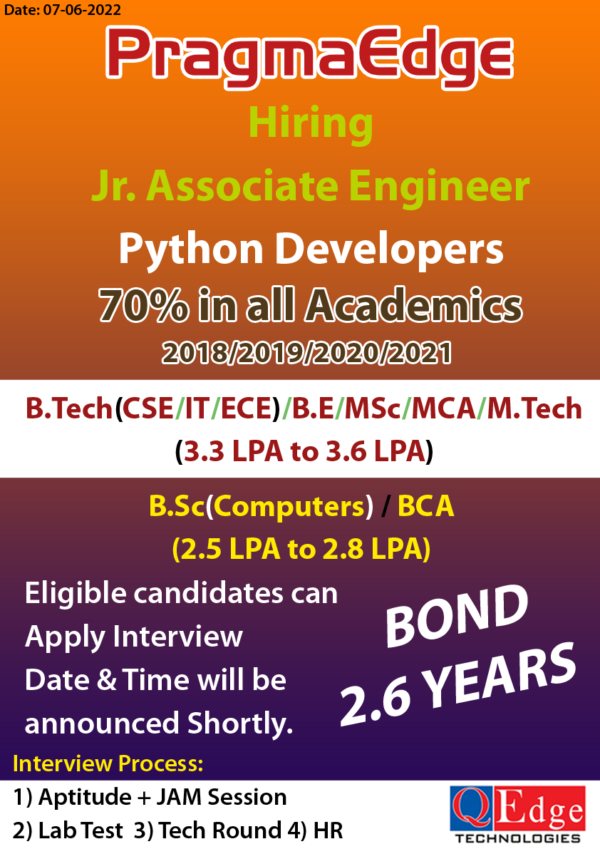 Date: 07-06-2022

PragmaEdge

Hiring

Jr. Associate Engineer

Python Developers

70% in all Academics

2018/2019/2020/2021

B.Tech(CSE/IT/ECE)/B.E/MSc/MCA/M.Tech

(3.3 LPA to 3.6 LPA)

B.Sc(Computers) / BCA

(2.5 LPA to 2.8 LPA)

Eligible candidates can Apply Interview Date & Time will be announced Shortly.

BOND 2.6 YEARS

Interview Process:

1) Aptitude + JAM Session

2) Lab Test 3) Tech Round 4) HR

QEdge TECHNOLOGIES